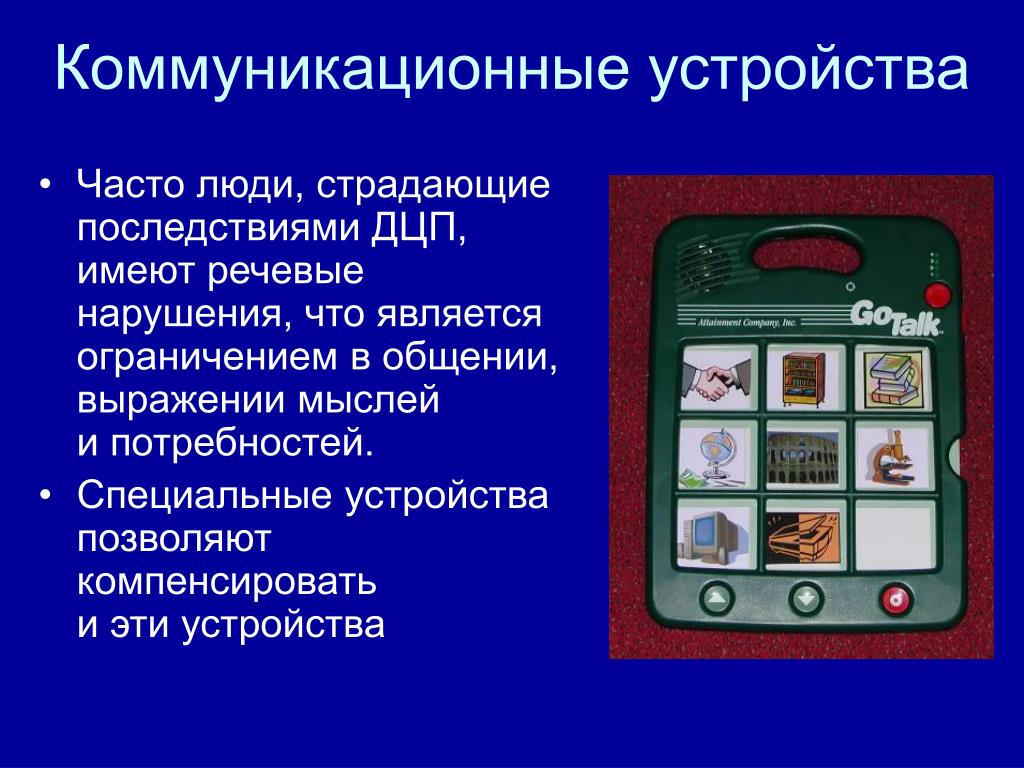 Коммуникационные устройства

• Часто люди, страдающие последствиями ДЦП, имеют речевые нарушения, что является ограничением в общении, выражении мыслей и потребностей.
• Специальные устройства позволяют компенсировать и эти устройства

Attainment Company, Inc.
GoTalk